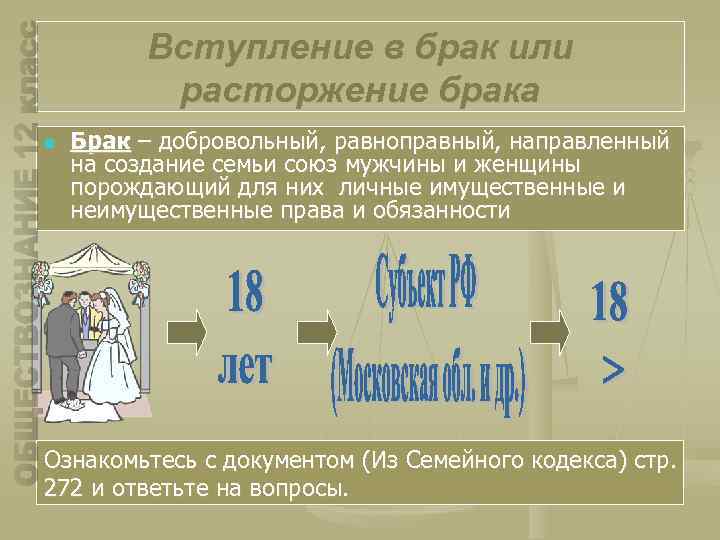 ОБЩЕСТВОЗНАНИЕ 12 класс

Вступление в брак или расторжение брака

Брак – добровольный, равноправный, направленный на создание семьи союз мужчины и женщины порождающий для них личные имущественные и неимущественные права и обязанности

18 лет

Субъект РФ (Московская обл. и др.)

18 >

Ознакомьтесь с документом (Из Семейного кодекса) стр. 272 и ответьте на вопросы.